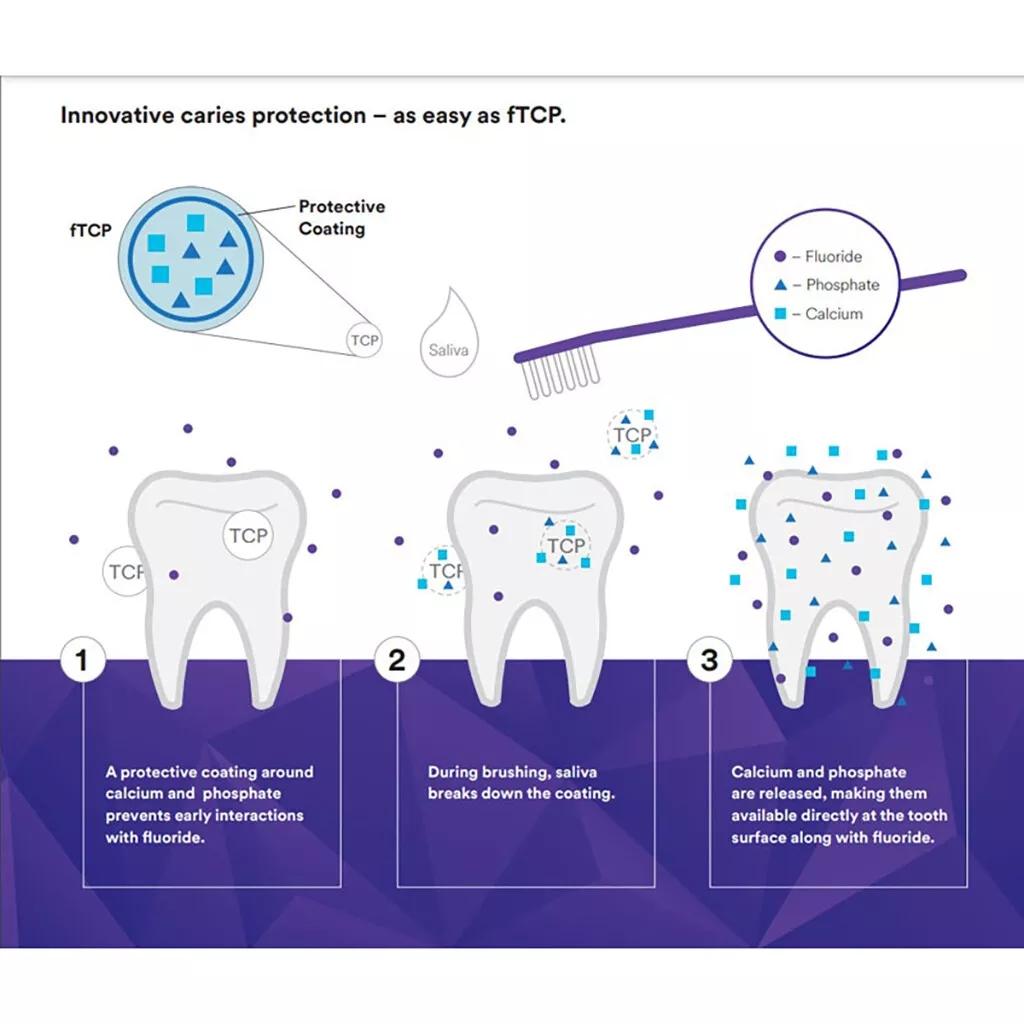 Innovative caries protection – as easy as fTCP.

fTCP

Protective Coating

TCP

Saliva

– Fluoride
– Phosphate
– Calcium

TCP

TCP

TCP

TCP

TCP

1

A protective coating around calcium and phosphate prevents early interactions with fluoride.

2

During brushing, saliva breaks down the coating.

3

Calcium and phosphate are released, making them available directly at the tooth surface along with fluoride.